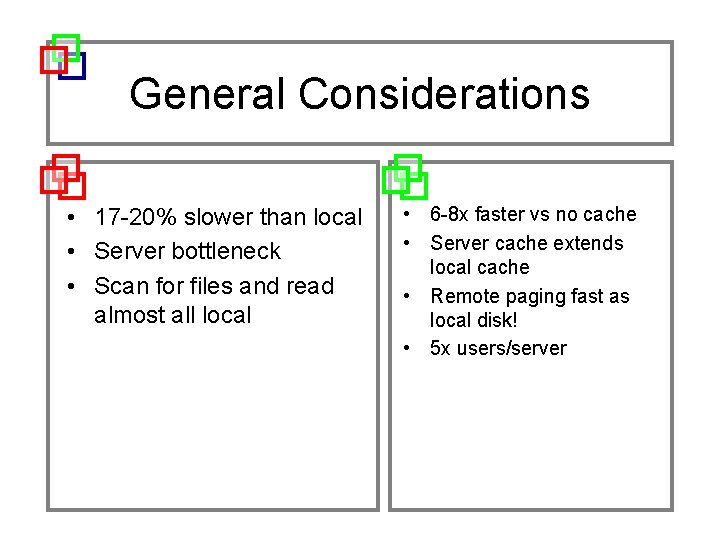 General Considerations

• 17-20% slower than local
• Server bottleneck
• Scan for files and read almost all local

• 6-8x faster vs no cache
• Server cache extends local cache
• Remote paging fast as local disk!
• 5x users/server